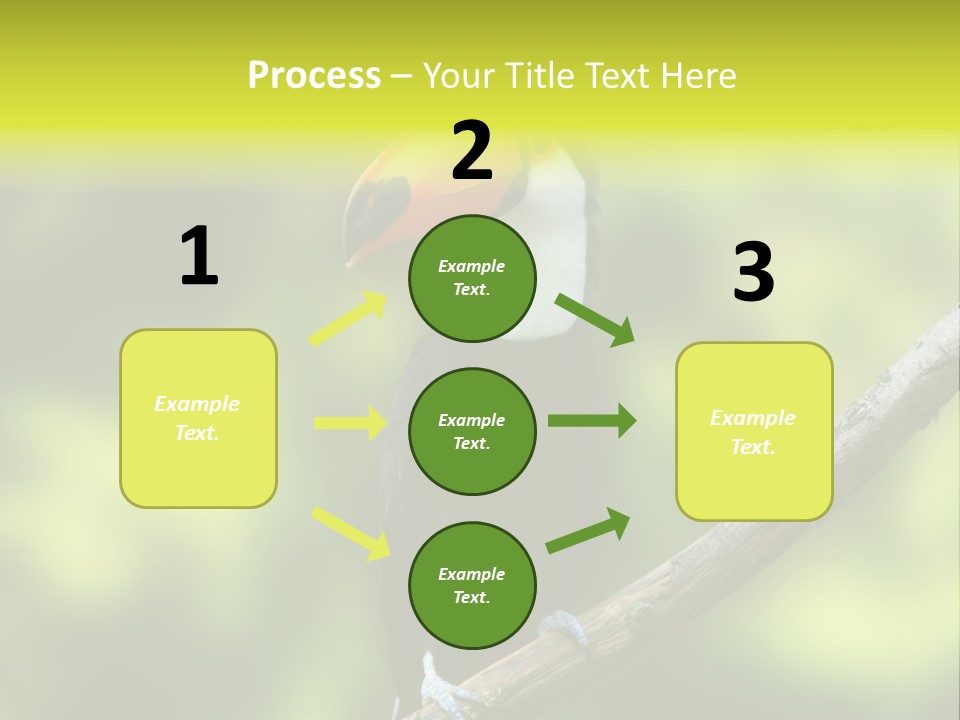 Process – Your Title Text Here

1

Example Text.

2

Example Text.

Example Text.

Example Text.

3

Example Text.